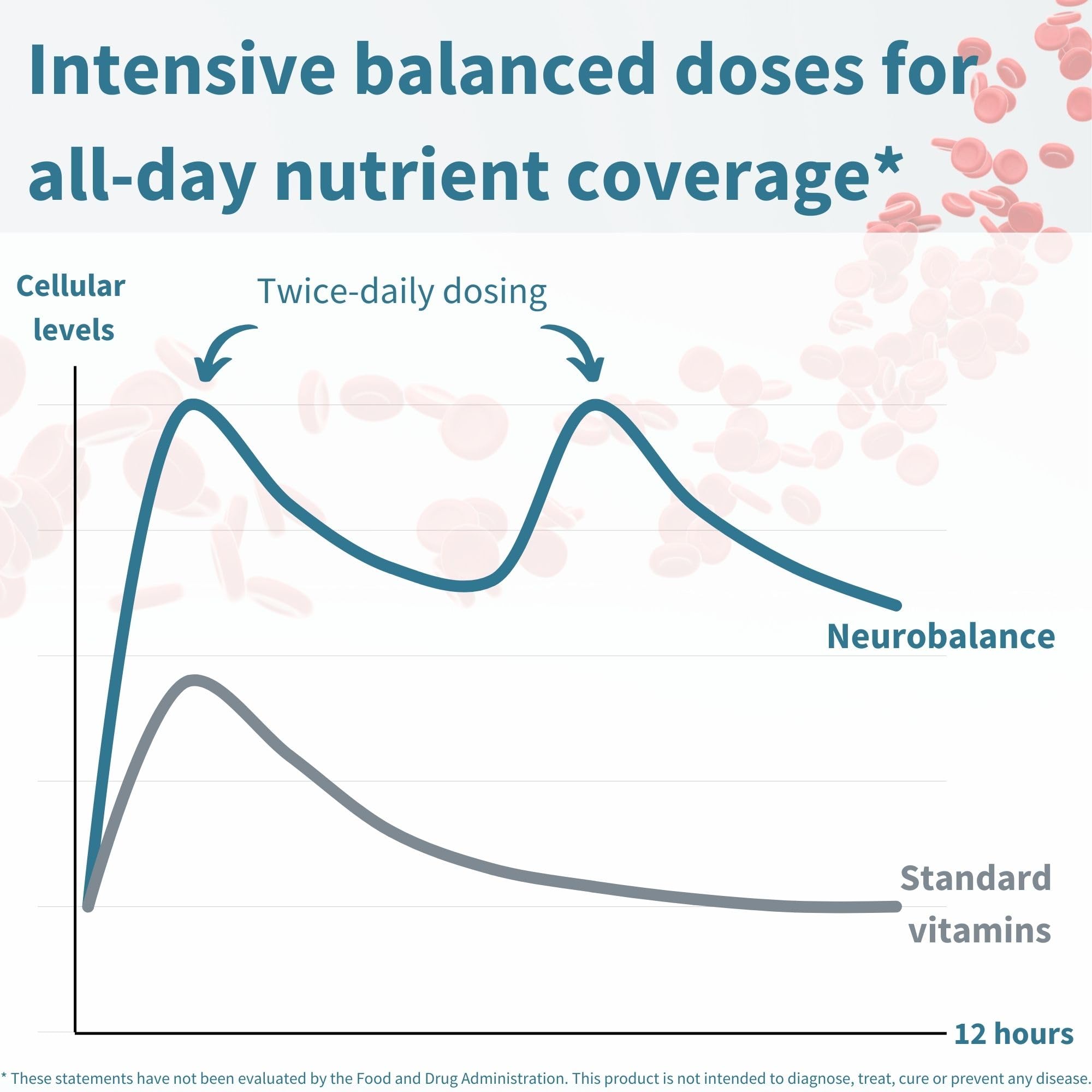 Intensive balanced doses for all-day nutrient coverage*

Cellular levels

Twice-daily dosing

Neurobalance

Standard vitamins

12 hours

* These statements have not been evaluated by the Food and Drug Administration. This product is not intended to diagnose, treat, cure or prevent any disease.